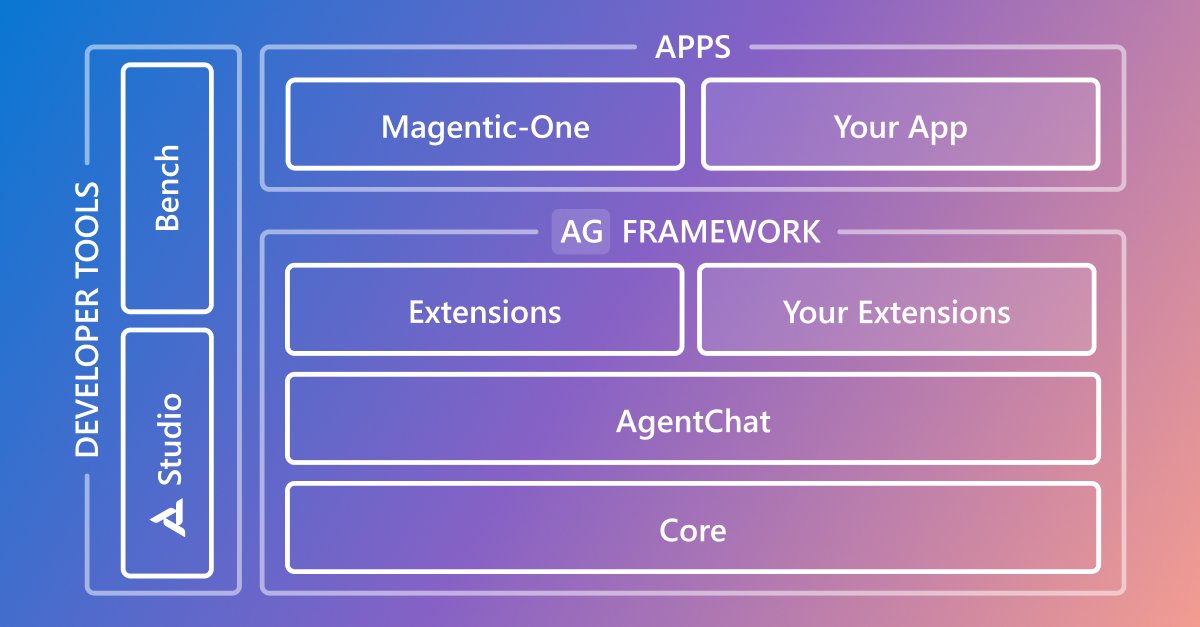 DEVELOPER TOOLS

Bench

Studio

APPS

Magentic-One

Your App

AG FRAMEWORK

Extensions

Your Extensions

AgentChat

Core